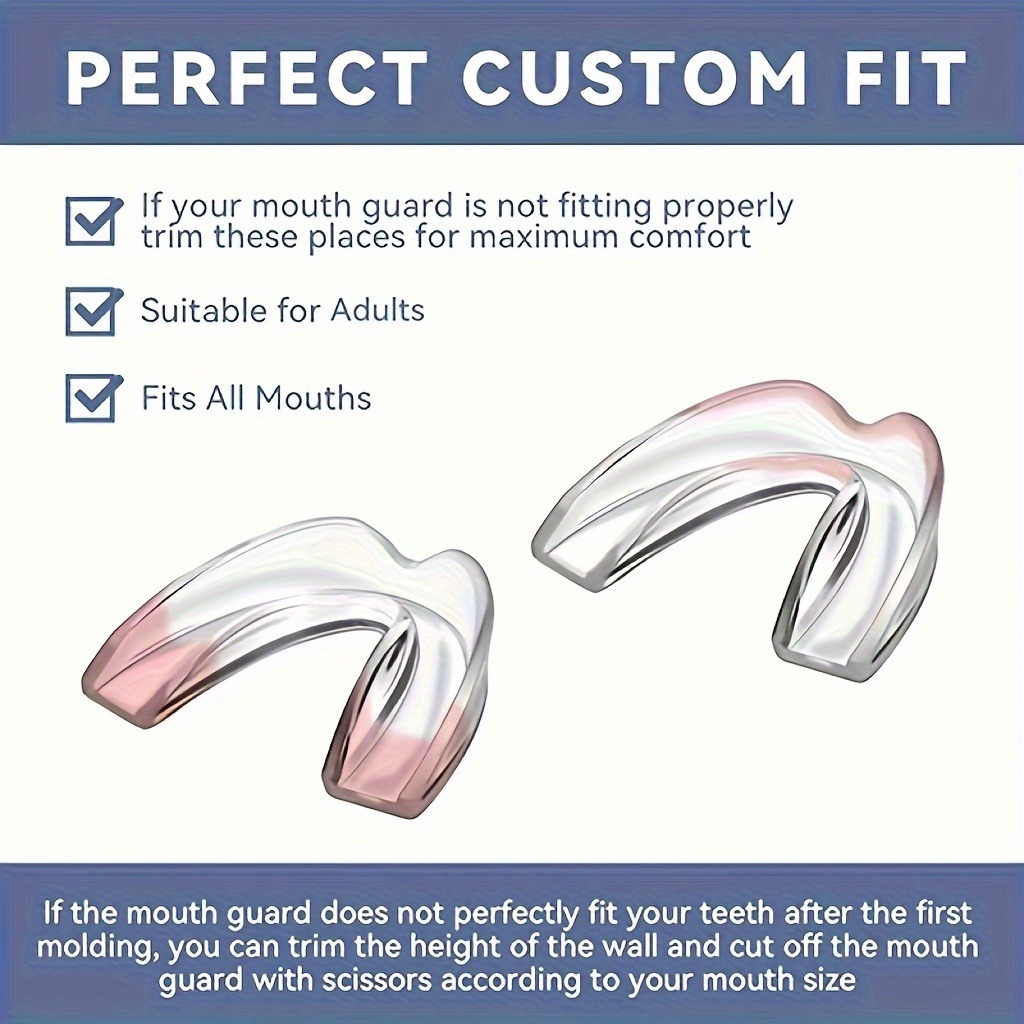 PERFECT CUSTOM FIT

If your mouth guard is not fitting properly trim these places for maximum comfort

Suitable for Adults

Fits All Mouths

If the mouth guard does not perfectly fit your teeth after the first molding, you can trim the height of the wall and cut off the mouth guard with scissors according to your mouth size